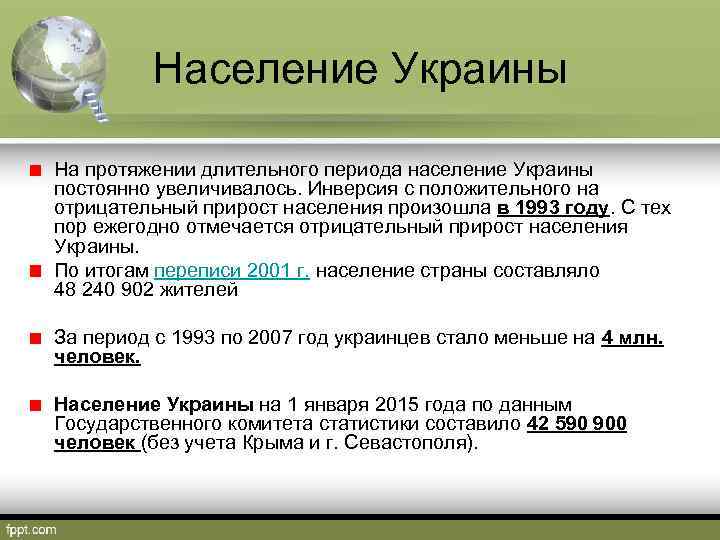 Население Украины

На протяжении длительного периода население Украины постоянно увеличивалось. Инверсия с положительного на отрицательный прирост населения произошла в 1993 году. С тех пор ежегодно отмечается отрицательный прирост населения Украины.

По итогам переписи 2001 г. население страны составляло 48 240 902 жителей

За период с 1993 по 2007 год украинцев стало меньше на 4 млн. человек.

Население Украины на 1 января 2015 года по данным Государственного комитета статистики составило 42 590 900 человек (без учета Крыма и г. Севастополя).

fppt.com